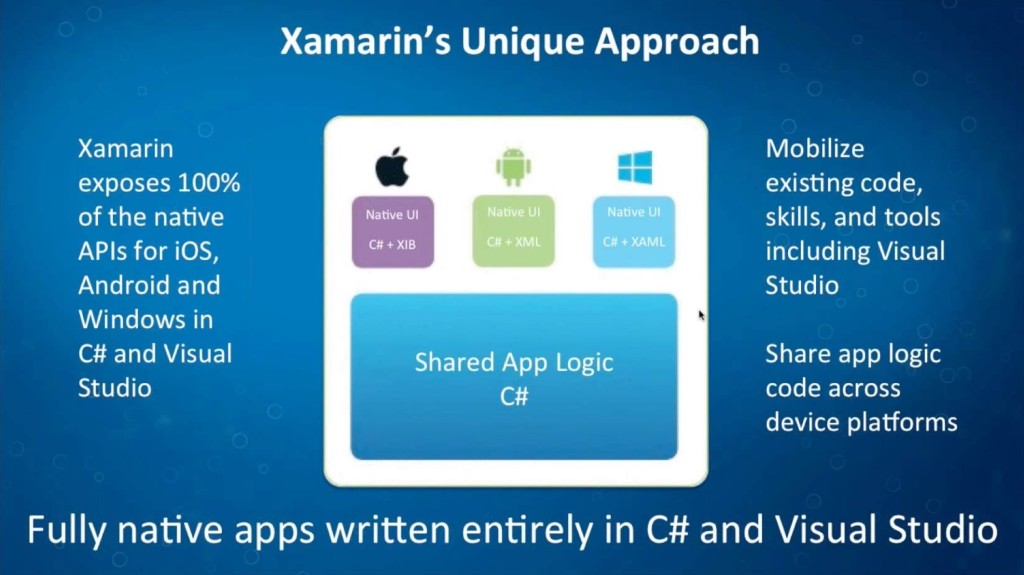 Xamarin's Unique Approach

Xamarin exposes 100% of the native APIs for iOS, Android and Windows in C# and Visual Studio

Native UI
C# + XIB

Native UI
C# + XML

Native UI
C# + XAML

Shared App Logic
C#

Mobilize existing code, skills, and tools including Visual Studio

Share app logic code across device platforms

Fully native apps written entirely in C# and Visual Studio